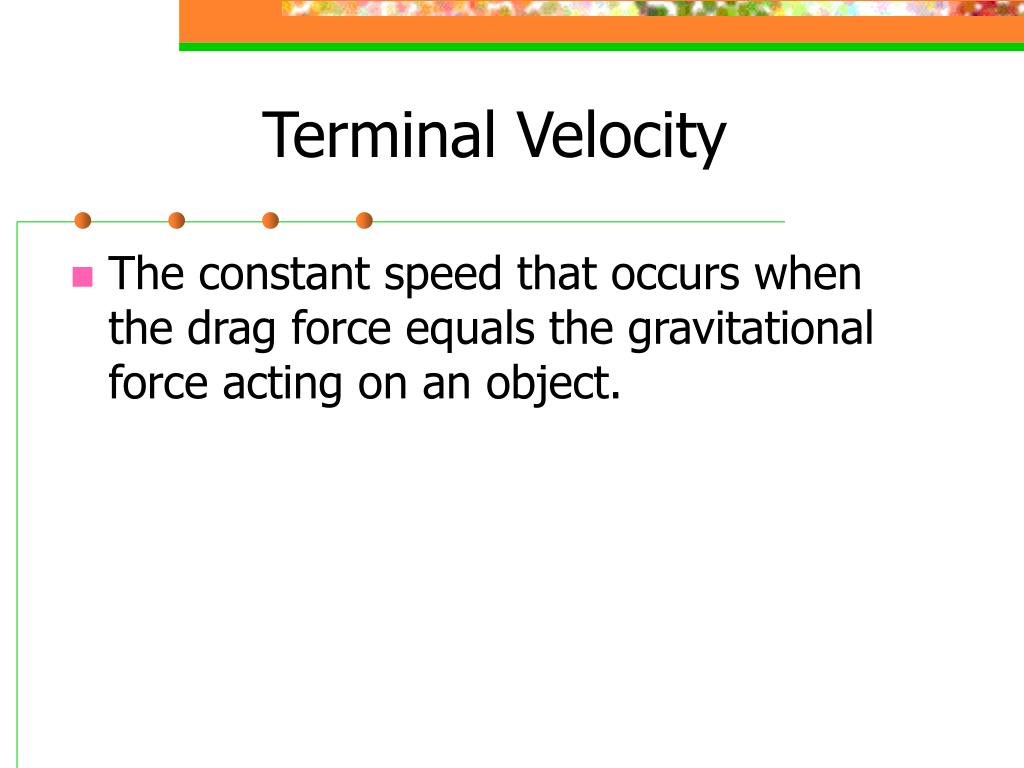 Terminal Velocity

The constant speed that occurs when the drag force equals the gravitational force acting on an object.